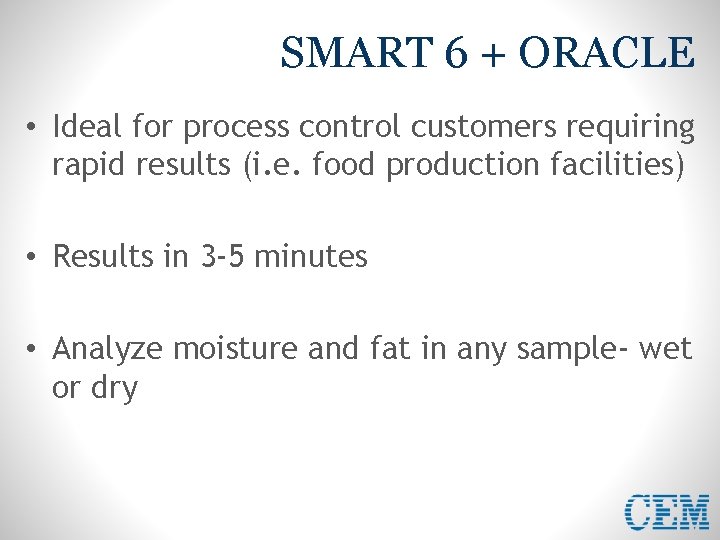 SMART 6 + ORACLE

• Ideal for process control customers requiring rapid results (i.e. food production facilities)

• Results in 3-5 minutes

• Analyze moisture and fat in any sample- wet or dry

CEM